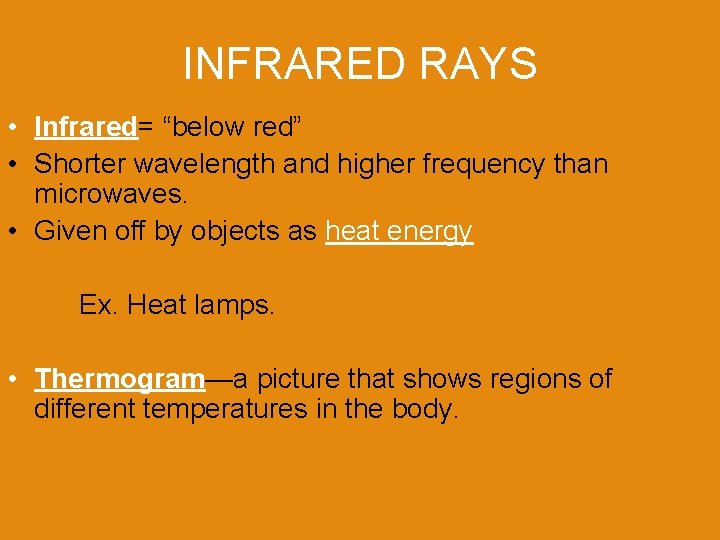 INFRARED RAYS

• Infrared= “below red”
• Shorter wavelength and higher frequency than microwaves.
• Given off by objects as heat energy

Ex. Heat lamps.

• Thermogram—a picture that shows regions of different temperatures in the body.